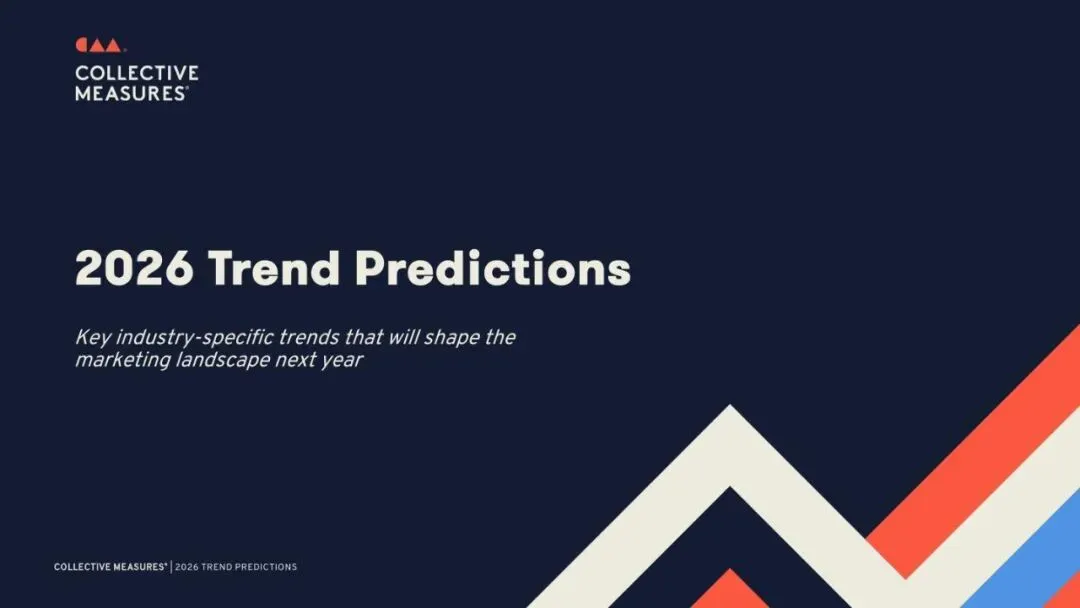 COLLECTIVE MEASURES®

2026 Trend Predictions

Key industry-specific trends that will shape the marketing landscape next year

COLLECTIVE MEASURES® | 2026 TREND PREDICTIONS